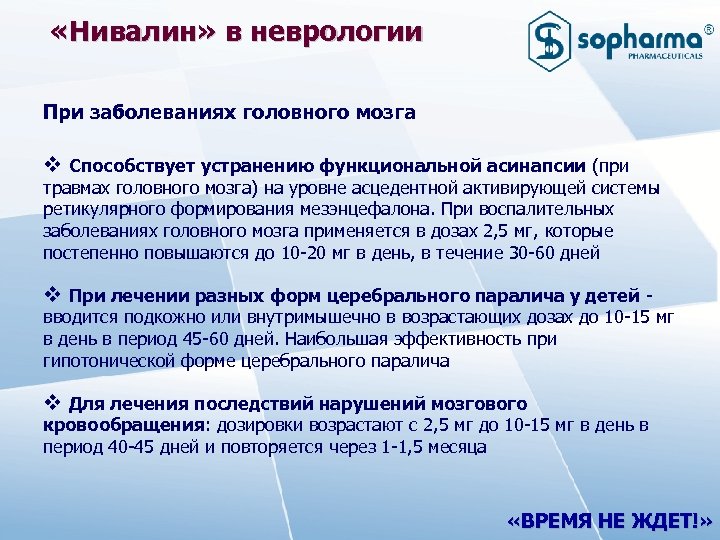 «Нивалин» в неврологии

sopharma®
PHARMACEUTICALS

При заболеваниях головного мозга

❖ Способствует устранению функциональной асинапсии (при травмах головного мозга) на уровне асцедентной активирующей системы ретикулярного формирования мезэнцефалона. При воспалительных заболеваниях головного мозга применяется в дозах 2,5 мг, которые постепенно повышаются до 10-20 мг в день, в течение 30-60 дней

❖ При лечении разных форм церебрального паралича у детей - вводится подкожно или внутримышечно в возрастающих дозах до 10-15 мг в день в период 45-60 дней. Наибольшая эффективность при гипотонической форме церебрального паралича

❖ Для лечения последствий нарушений мозгового кровообращения: дозировки возрастают с 2,5 мг до 10-15 мг в день в период 40-45 дней и повторяется через 1-1,5 месяца

«ВРЕМЯ НЕ ЖДЕТ!»